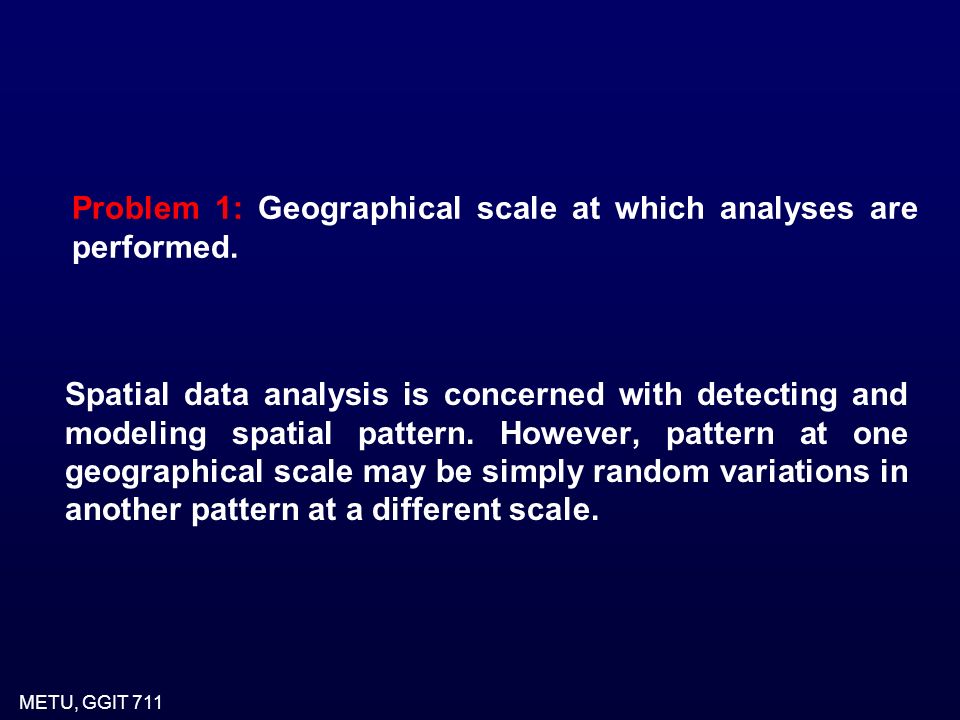 Problem 1: Geographical scale at which analyses are performed.

Spatial data analysis is concerned with detecting and modeling spatial pattern. However, pattern at one geographical scale may be simply random variations in another pattern at a different scale.

METU, GGIT 711